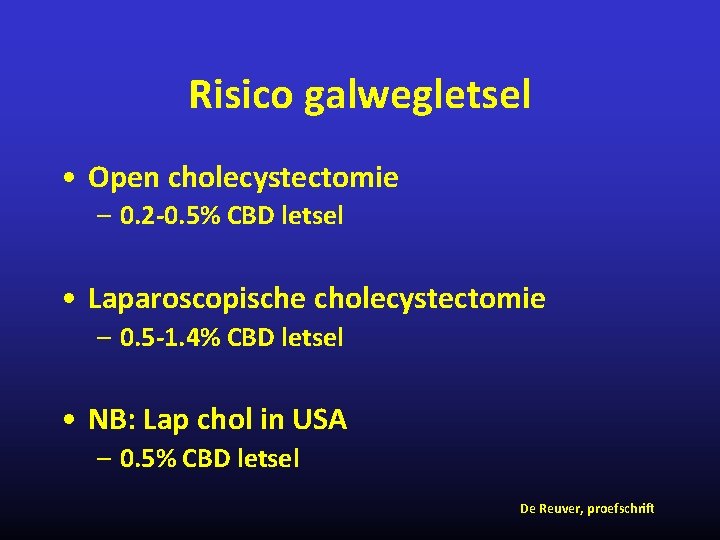 Risico galwegletsel

• Open cholecystectomie
– 0.2-0.5% CBD letsel

• Laparoscopische cholecystectomie
– 0.5-1.4% CBD letsel

• NB: Lap chol in USA
– 0.5% CBD letsel

De Reuver, proefschrift